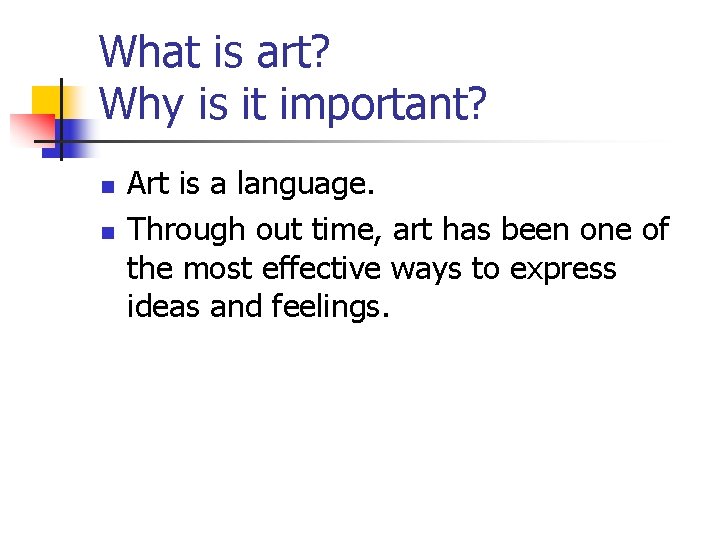 What is art?
Why is it important?

- Art is a language.
- Through out time, art has been one of the most effective ways to express ideas and feelings.